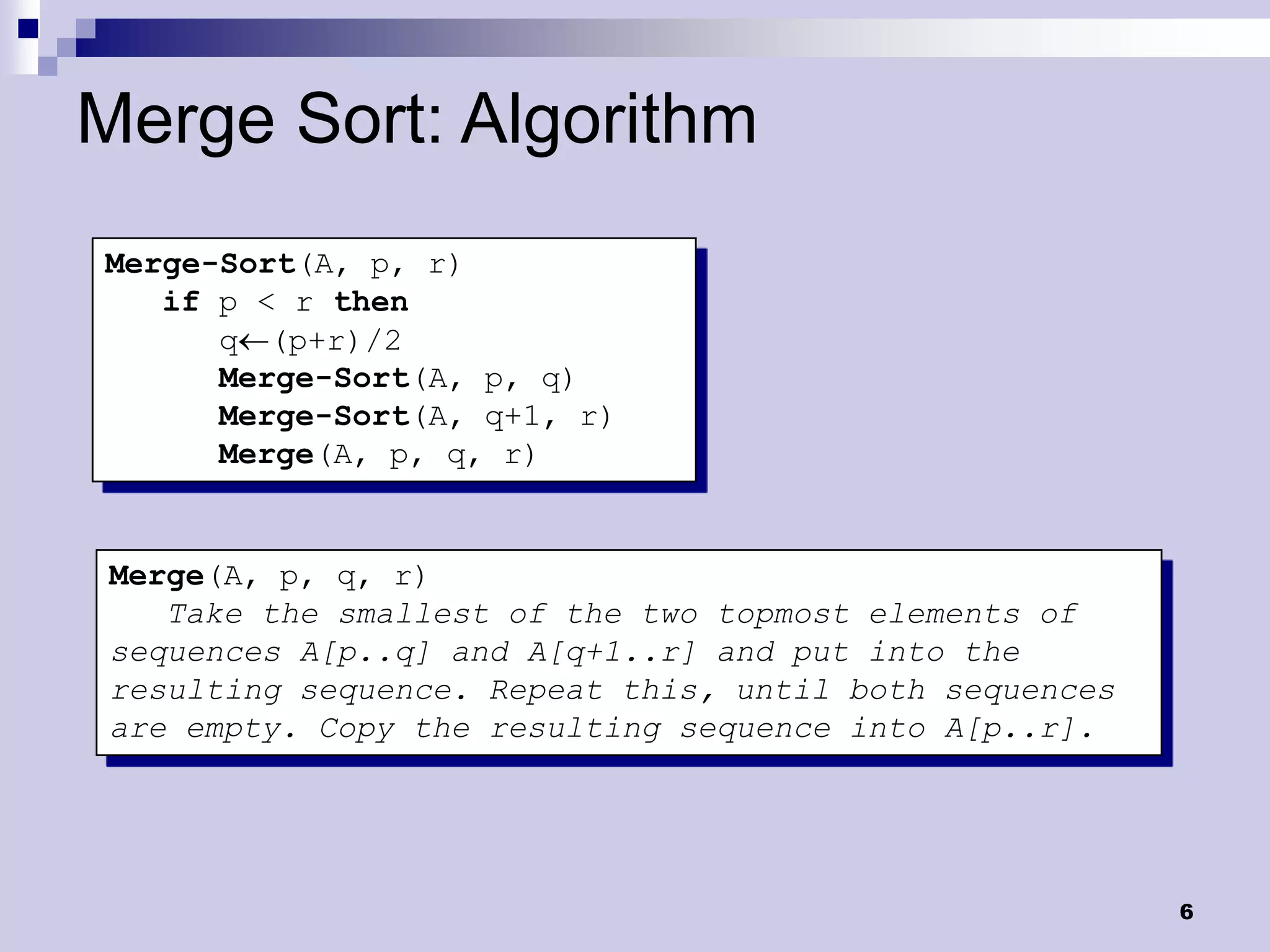 Merge Sort: Algorithm

Merge-Sort(A, p, r)
if p < r then
q←(p+r)/2
Merge-Sort(A, p, q)
Merge-Sort(A, q+1, r)
Merge(A, p, q, r)

Merge(A, p, q, r)
Take the smallest of the two topmost elements of sequences A[p..q] and A[q+1..r] and put into the resulting sequence. Repeat this, until both sequences are empty. Copy the resulting sequence into A[p..r].

6